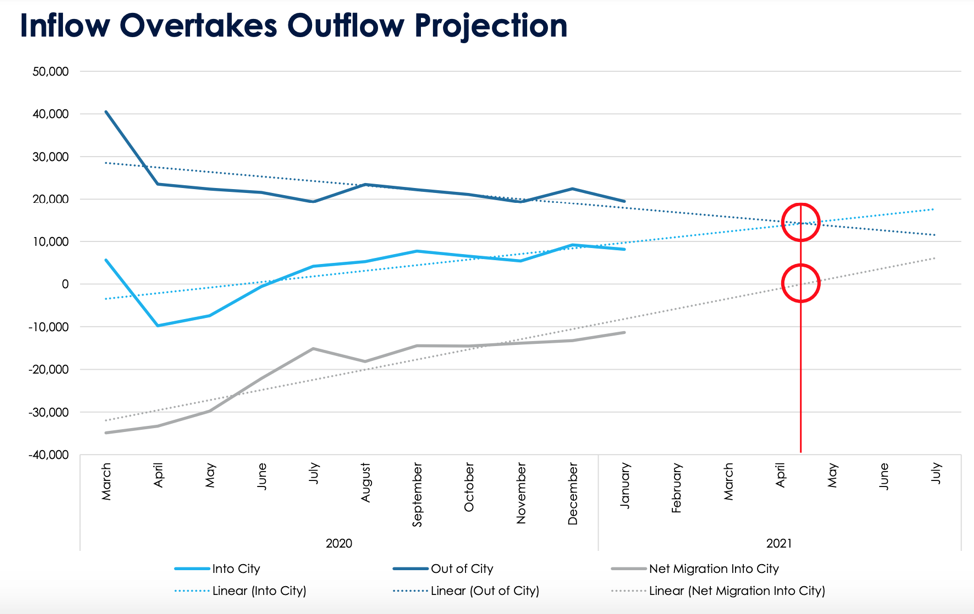 Inflow Overtakes Outflow Projection

50,000
40,000
30,000
20,000
10,000
0
-10,000
-20,000
-30,000
-40,000

March
April
May
June
July
August
September
October
November
December
January
February
March
April
May
June
July

2020
2021

Into City
Out of City
Net Migration Into City
Linear (Into City)
Linear (Out of City)
Linear (Net Migration Into City)